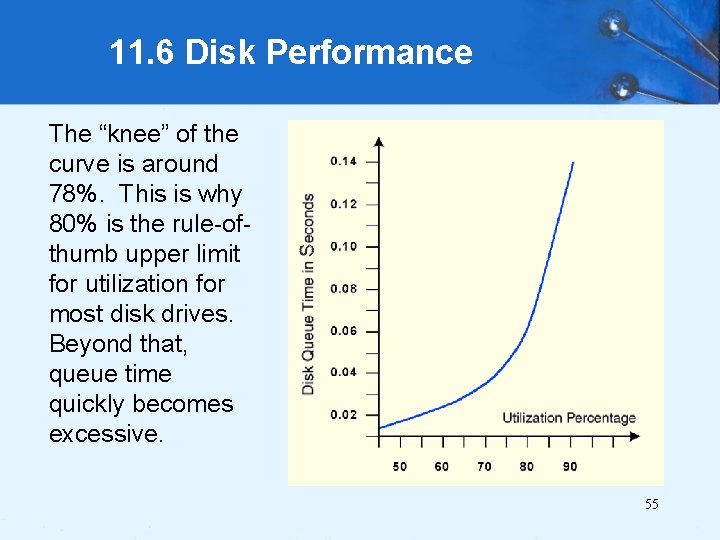 11.6 Disk Performance

The “knee” of the curve is around 78%. This is why 80% is the rule-of-thumb upper limit for utilization for most disk drives. Beyond that, queue time quickly becomes excessive.

Disk Queue Time in Seconds

0.14
0.12
0.10
0.08
0.06
0.04
0.02

Utilization Percentage

50 60 70 80 90

55